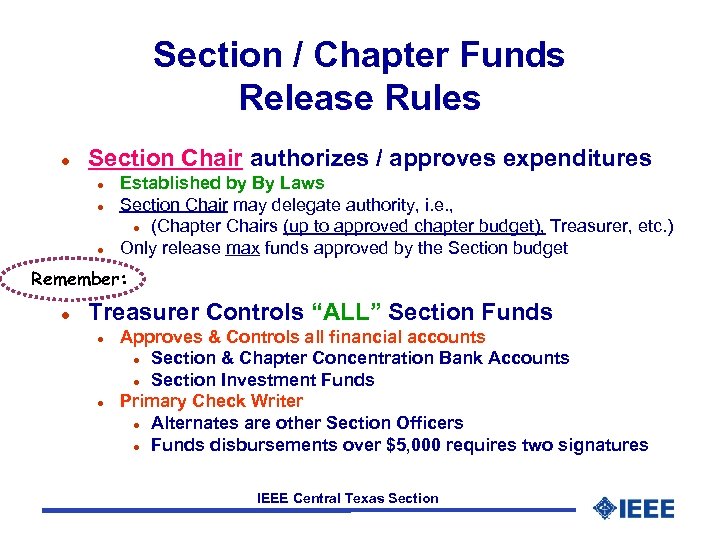 Section / Chapter Funds Release Rules

- Section Chair authorizes / approves expenditures
  - Established by By Laws
  - Section Chair may delegate authority, i.e.,
    - (Chapter Chairs (up to approved chapter budget), Treasurer, etc.)
  - Only release max funds approved by the Section budget

Remember:

- Treasurer Controls "ALL" Section Funds
  - Approves & Controls all financial accounts
    - Section & Chapter Concentration Bank Accounts
    - Section Investment Funds
  - Primary Check Writer
    - Alternates are other Section Officers
    - Funds disbursements over $5,000 requires two signatures

IEEE Central Texas Section

IEEE